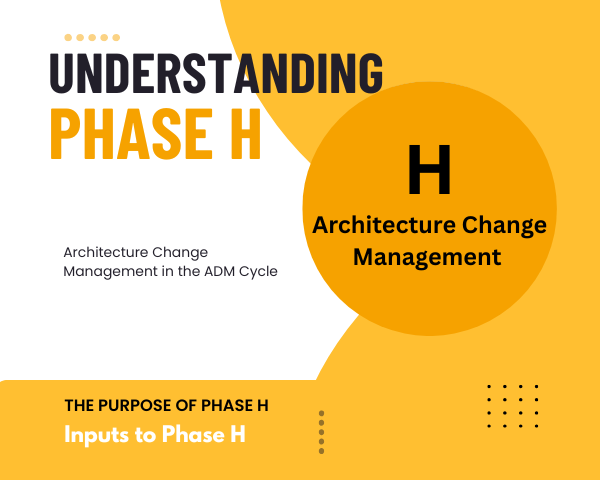 UNDERSTANDING
PHASE H

H
Architecture Change Management

Architecture Change Management in the ADM Cycle

THE PURPOSE OF PHASE H
Inputs to Phase H